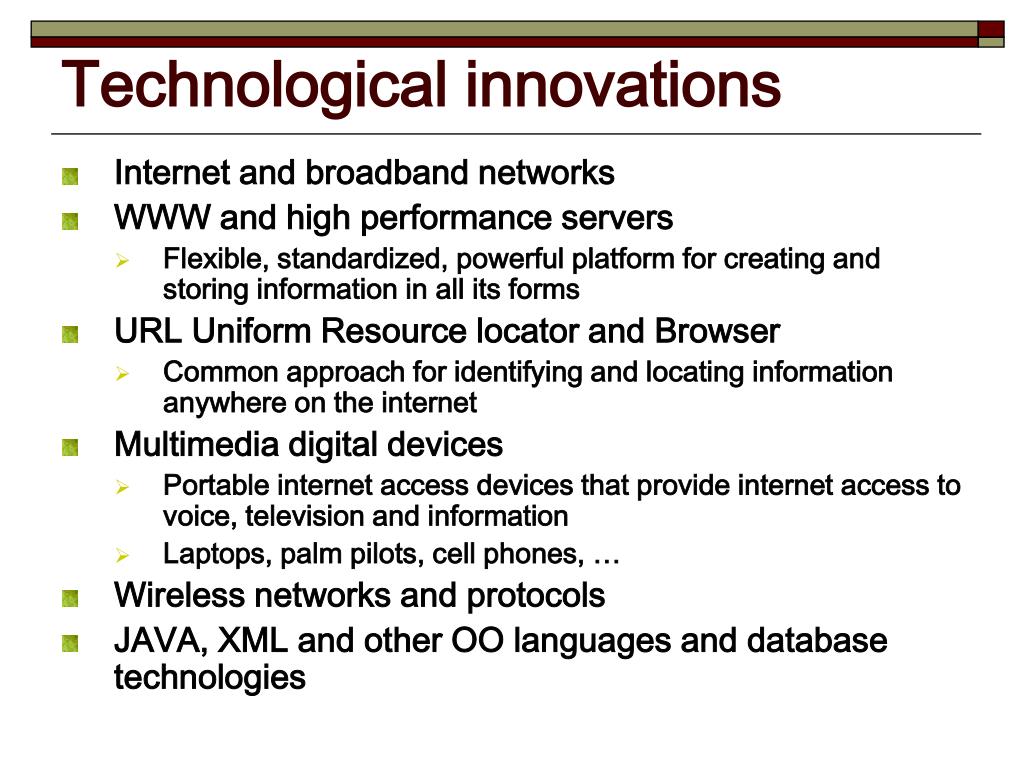 Technological innovations

Internet and broadband networks

WWW and high performance servers

Flexible, standardized, powerful platform for creating and storing information in all its forms

URL Uniform Resource locator and Browser

Common approach for identifying and locating information anywhere on the internet

Multimedia digital devices

Portable internet access devices that provide internet access to voice, television and information

Laptops, palm pilots, cell phones, …

Wireless networks and protocols

JAVA, XML and other OO languages and database technologies